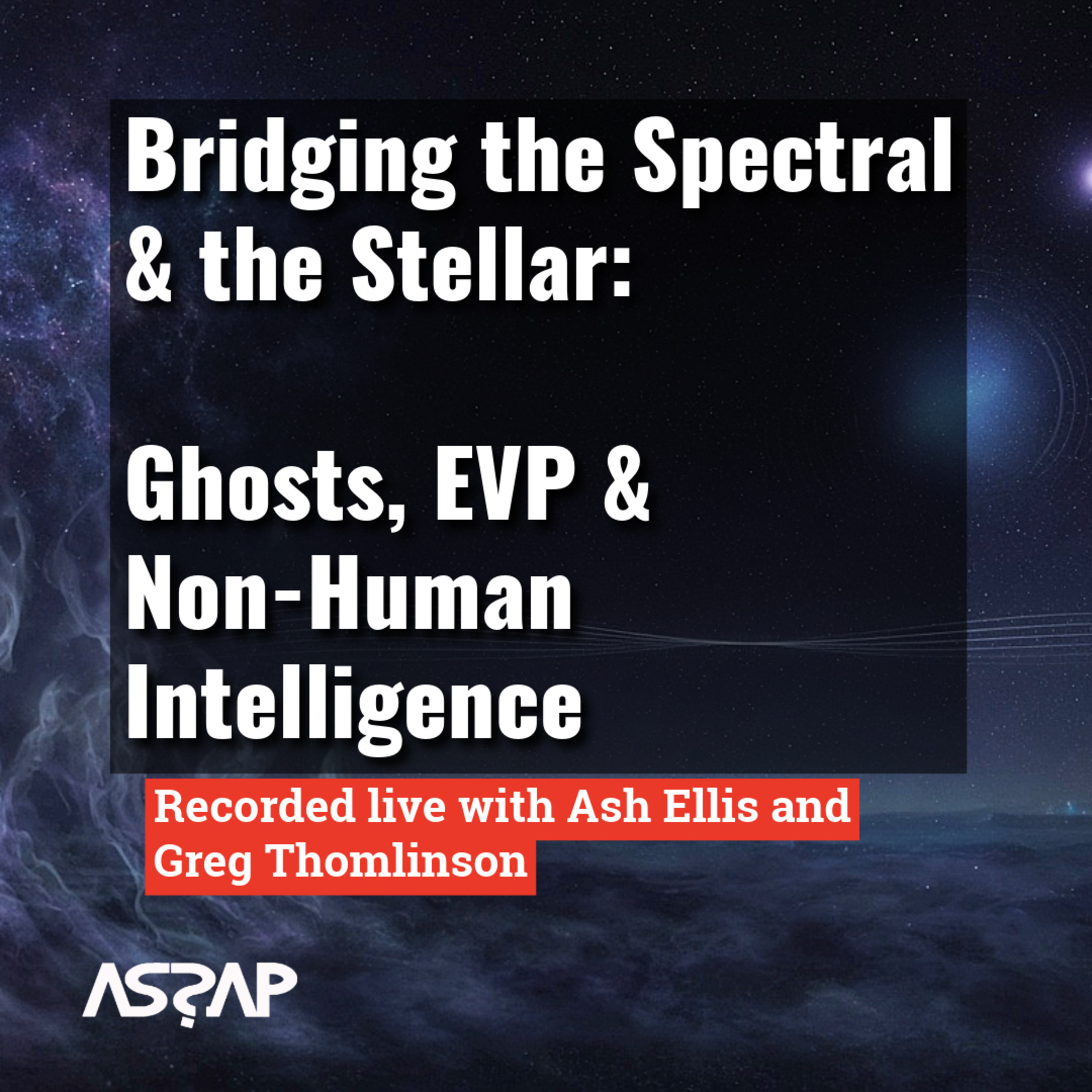 Bridging the Spectral & the Stellar:

Ghosts, EVP & Non-Human Intelligence

Recorded live with Ash Ellis and Greg Thomlinson

ASSAP